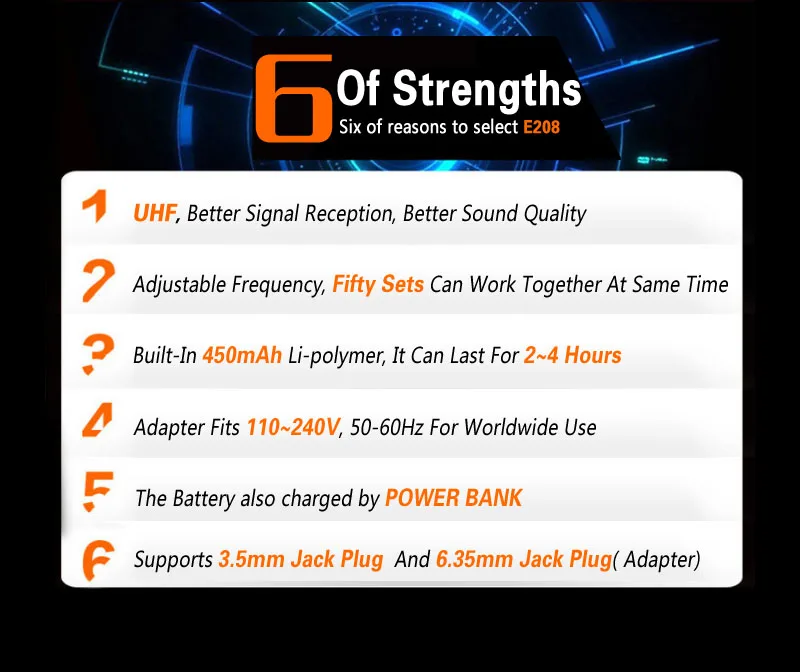 6 Of Strengths
Six of reasons to select E208

1 UHF, Better Signal Reception, Better Sound Quality

2 Adjustable Frequency, Fifty Sets Can Work Together At Same Time

3 Built-In 450mAh Li-polymer, It Can Last For 2~4 Hours

4 Adapter Fits 110~240V, 50-60Hz For Worldwide Use

5 The Battery also charged by POWER BANK

6 Supports 3.5mm Jack Plug And 6.35mm Jack Plug( Adapter)